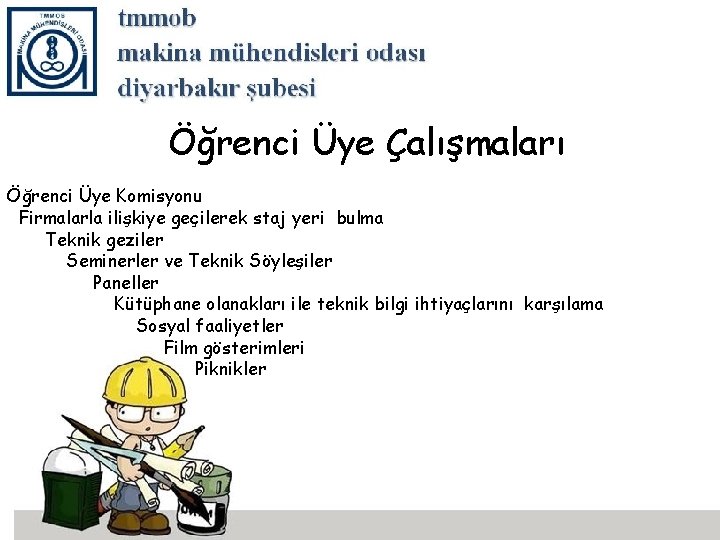 TMMOB
MAKİNA MÜHENDİSLERİ ODASI

tmmob
makina mühendisleri odası
diyarbakır şubesi

Öğrenci Üye Çalışmaları

Öğrenci Üye Komisyonu
Firmalarla ilişkiye geçilerek staj yeri bulma
Teknik geziler
Seminerler ve Teknik Söyleşiler
Paneller
Kütüphane olanakları ile teknik bilgi ihtiyaçlarını karşılama
Sosyal faaliyetler
Film gösterimleri
Piknikler